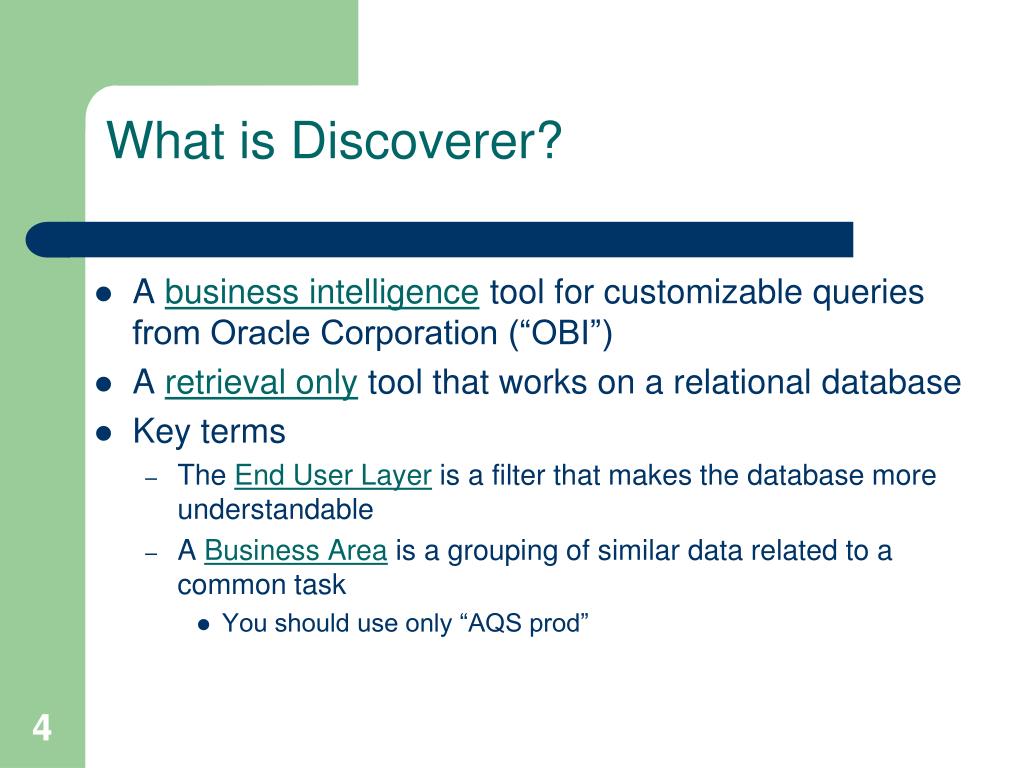 What is Discoverer?

- A business intelligence tool for customizable queries from Oracle Corporation (“OBI”)
- A retrieval only tool that works on a relational database
- Key terms
  – The End User Layer is a filter that makes the database more understandable
  – A Business Area is a grouping of similar data related to a common task
    - You should use only “AQS prod”

4